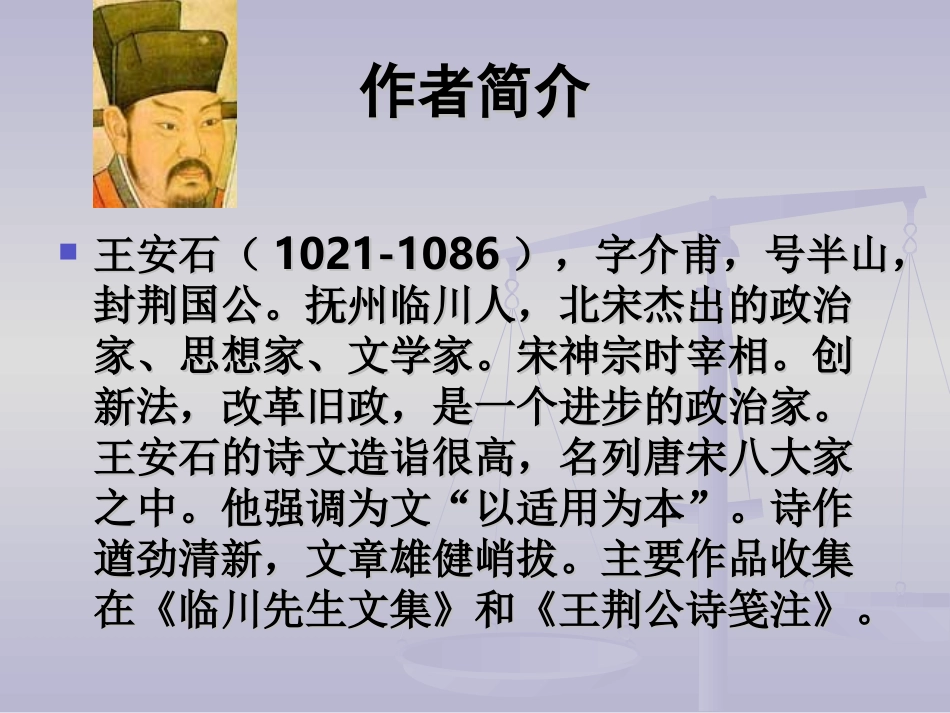 作者简介

王安石（ 1021-1086 ），字介甫，号半山，封荆国公。抚州临川人，北宋杰出的政治家、思想家、文学家。宋神宗时宰相。创新法，改革旧政，是一个进步的政治家。王安石的诗文造诣很高，名列唐宋八大家之中。他强调为文“以适用为本”。诗作遒劲清新，文章雄健峭拔。主要作品收集在《临川先生文集》和《王荆公诗笺注》。